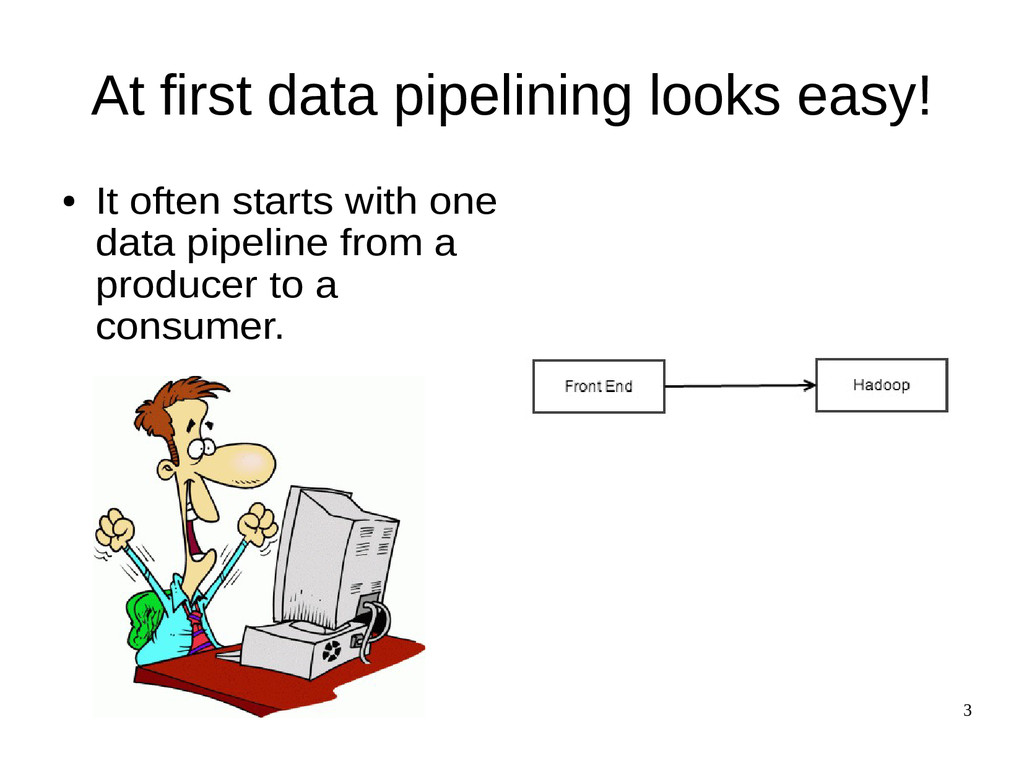 At first data pipelining looks easy!

● It often starts with one data pipeline from a producer to a consumer.

Front End

Hadoop

3